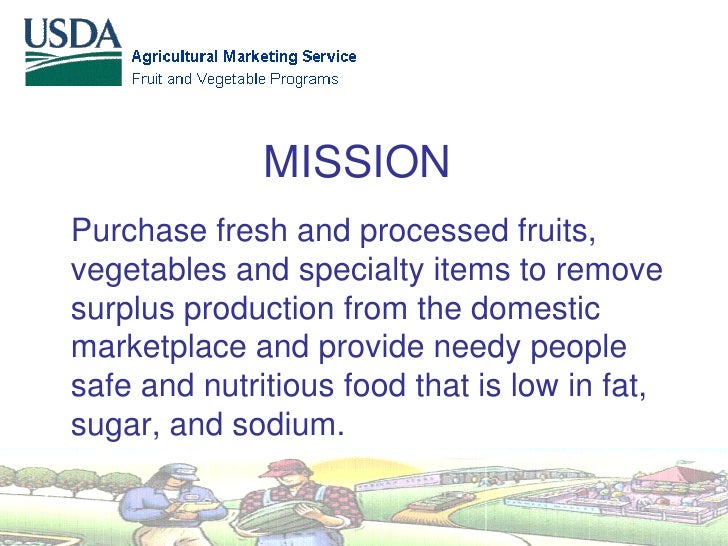 USDA
Agricultural Marketing Service
Fruit and Vegetable Programs

MISSION

Purchase fresh and processed fruits, vegetables and specialty items to remove surplus production from the domestic marketplace and provide needy people safe and nutritious food that is low in fat, sugar, and sodium.